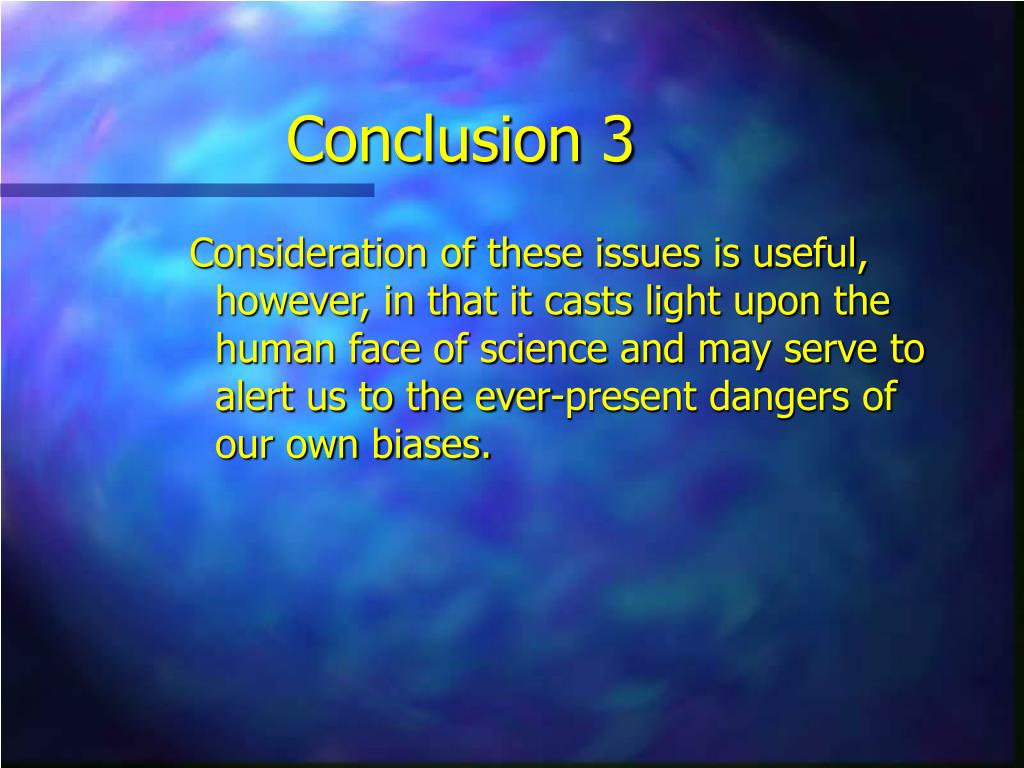 Conclusion 3

Consideration of these issues is useful, however, in that it casts light upon the human face of science and may serve to alert us to the ever-present dangers of our own biases.